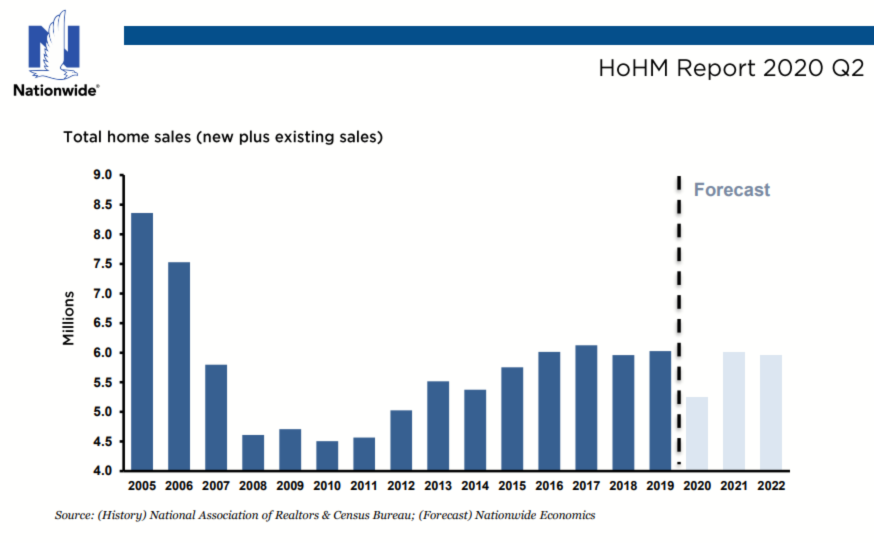 Nationwide®

HoHM Report 2020 Q2

Total home sales (new plus existing sales)

Forecast

Millions

9.0
8.5
8.0
7.5
7.0
6.5
6.0
5.5
5.0
4.5
4.0

2005 2006 2007 2008 2009 2010 2011 2012 2013 2014 2015 2016 2017 2018 2019 2020 2021 2022

Source: (History) National Association of Realtors & Census Bureau; (Forecast) Nationwide Economics